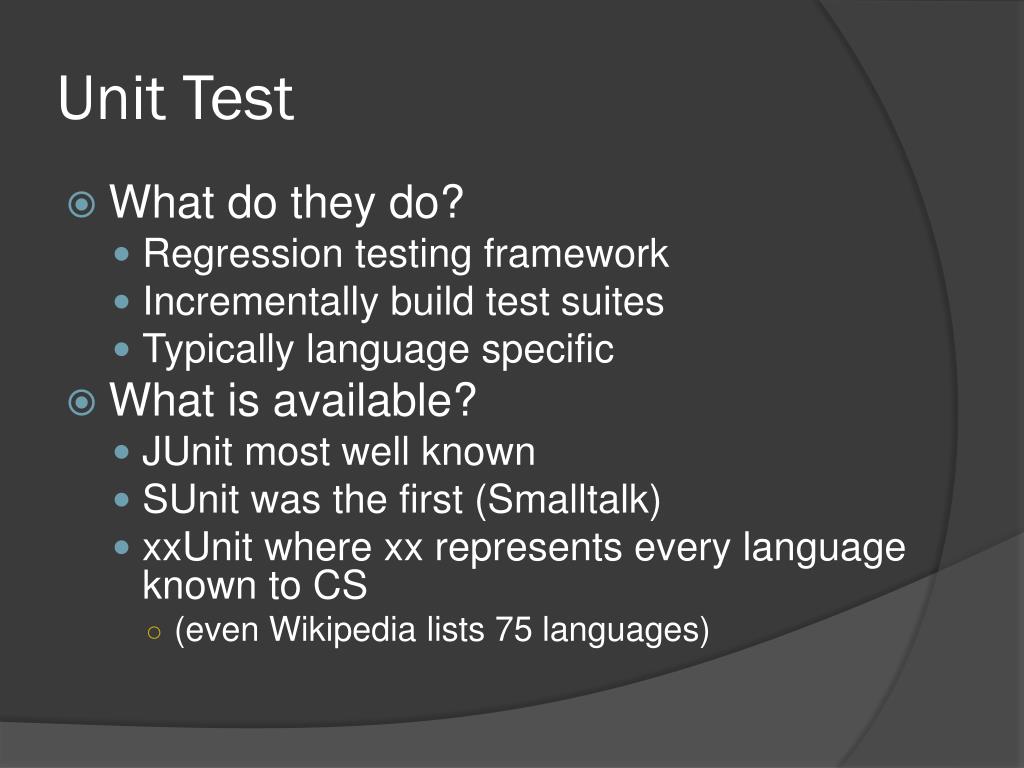 Unit Test

What do they do?
Regression testing framework
Incrementally build test suites
Typically language specific

What is available?
JUnit most well known
SUnit was the first (Smalltalk)
xxUnit where xx represents every language known to CS
(even Wikipedia lists 75 languages)